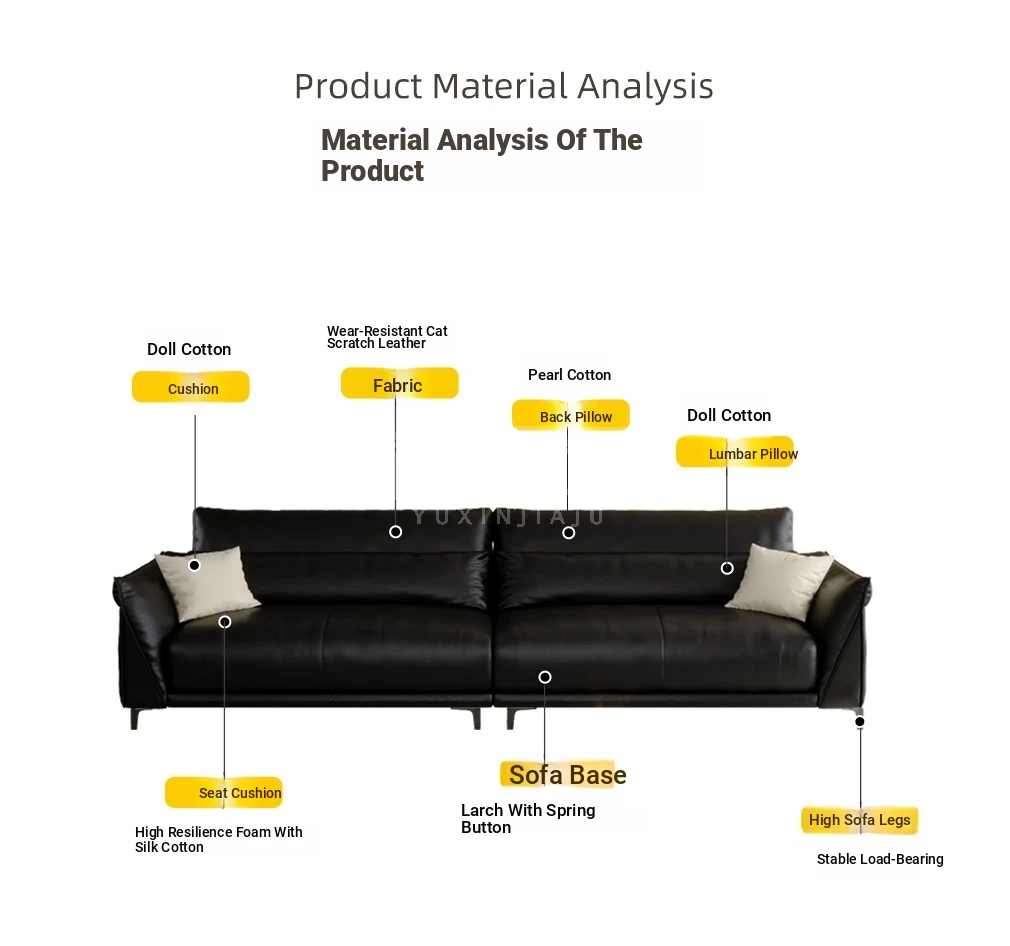 Product Material Analysis

Material Analysis Of The Product

Doll Cotton

Cushion

Wear-Resistant Cat Scratch Leather

Fabric

Pearl Cotton

Back Pillow

Doll Cotton

Lumbar Pillow

YUXINJIAJU

Seat Cushion

High Resilience Foam With Silk Cotton

Sofa Base

Larch With Spring Button

High Sofa Legs

Stable Load-Bearing